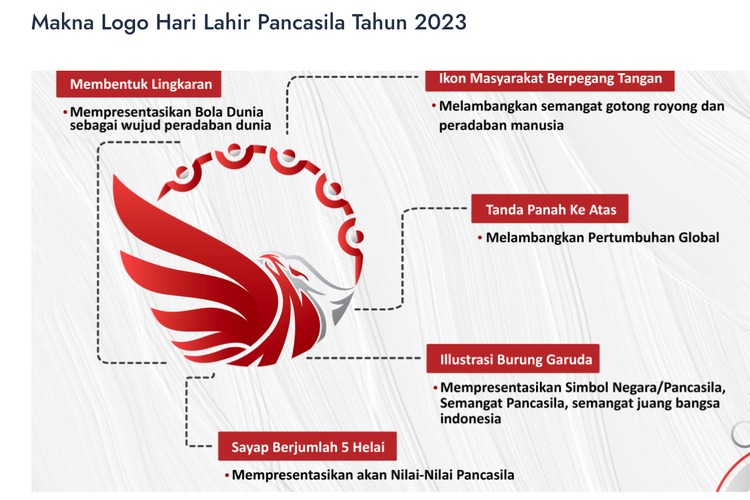 Makna Logo Hari Lahir Pancasila Tahun 2023

Membentuk Lingkaran

• Mempresentasikan Bola Dunia sebagai wujud peradaban dunia

Ikon Masyarakat Berpegang Tangan

• Melambangkan semangat gotong royong dan peradaban manusia

Tanda Panah Ke Atas

• Melambangkan Pertumbuhan Global

Illustrasi Burung Garuda

• Mempresentasikan Simbol Negara/Pancasila, Semangat Pancasila, semangat juang bangsa indonesia

Sayap Berjumlah 5 Helai

• Mempresentasikan akan Nilai-Nilai Pancasila